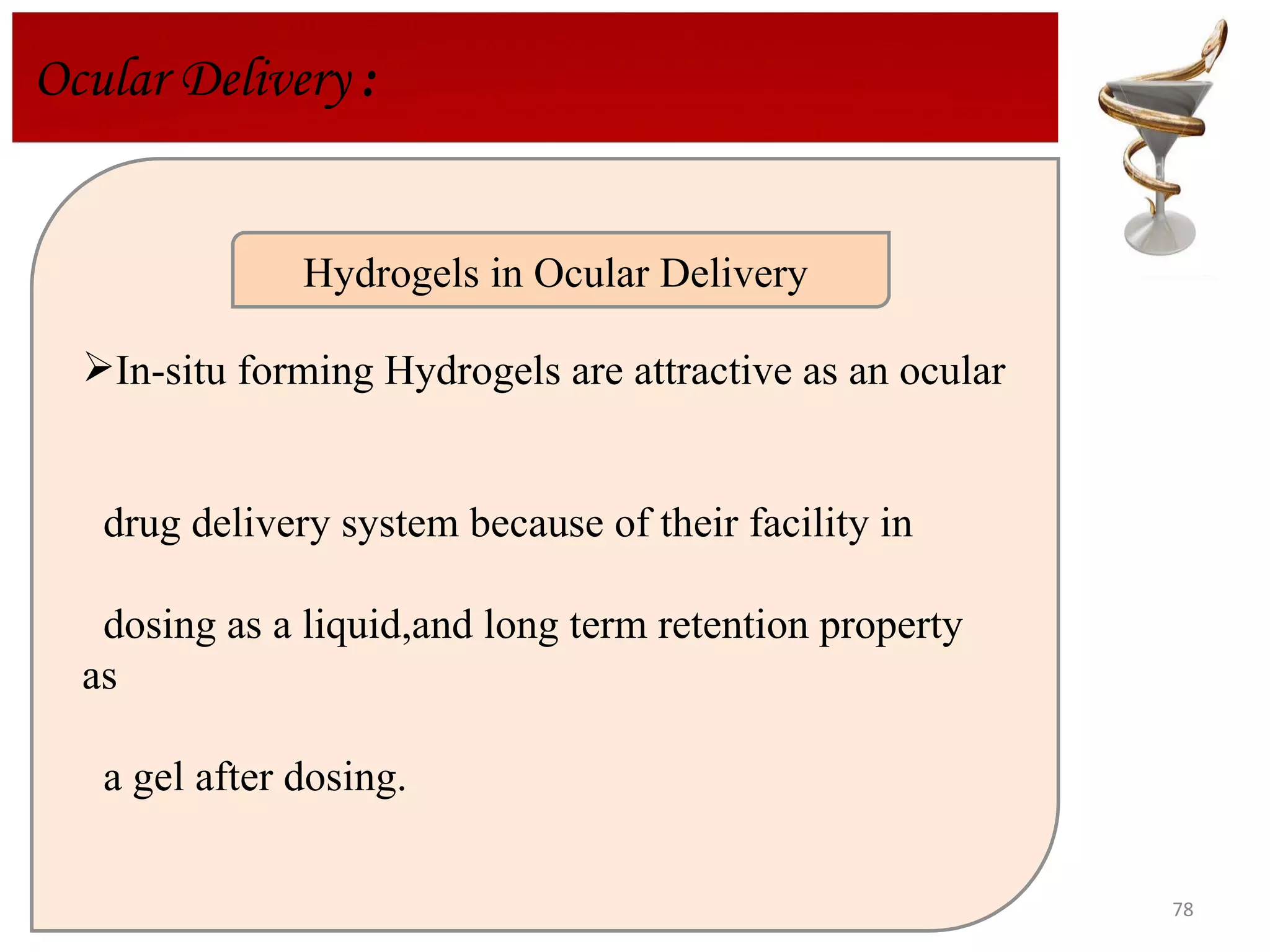 Ocular Delivery :

Hydrogels in Ocular Delivery

➢In-situ forming Hydrogels are attractive as an ocular drug delivery system because of their facility in dosing as a liquid,and long term retention property as a gel after dosing.

78